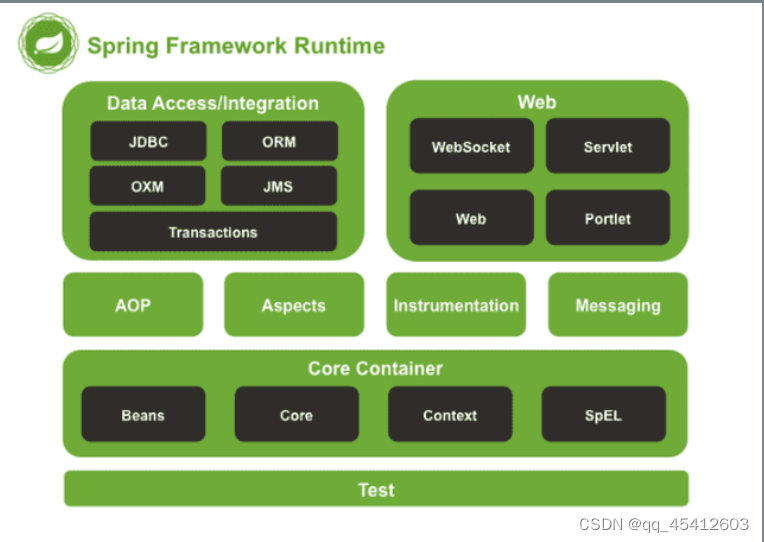 Spring Framework Runtime

Data Access/Integration

JDBC

ORM

OXM

JMS

Transactions

Web

WebSocket

Servlet

Web

Portlet

AOP

Aspects

Instrumentation

Messaging

Core Container

Beans

Core

Context

SpEL

Test

CSDN @qq_45412603